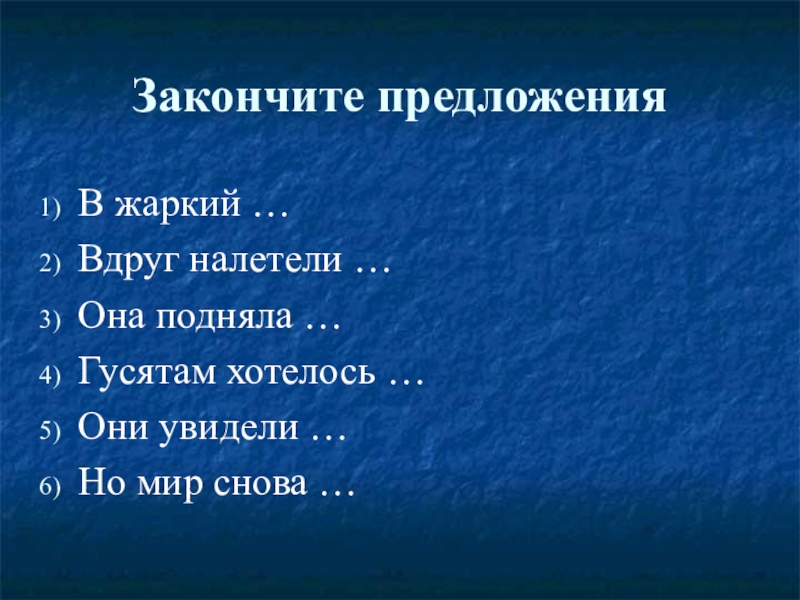 Закончите предложения

1) В жаркий …
2) Вдруг налетели …
3) Она подняла …
4) Гусятам хотелось …
5) Они увидели …
6) Но мир снова …